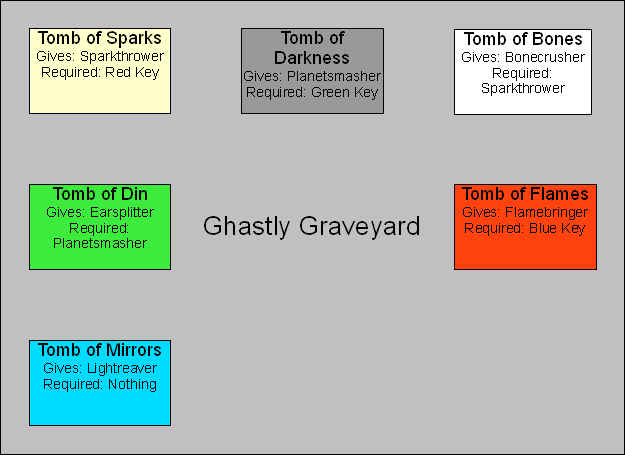 Tomb of Sparks
Gives: Sparkthrower
Required: Red Key

Tomb of Darkness
Gives: Planetsmasher
Required: Green Key

Tomb of Bones
Gives: Bonecrusher
Required: Sparkthrower

Tomb of Din
Gives: Earsplitter
Required: Planetsmasher

Ghastly Graveyard

Tomb of Flames
Gives: Flamebringer
Required: Blue Key

Tomb of Mirrors
Gives: Lightreaver
Required: Nothing